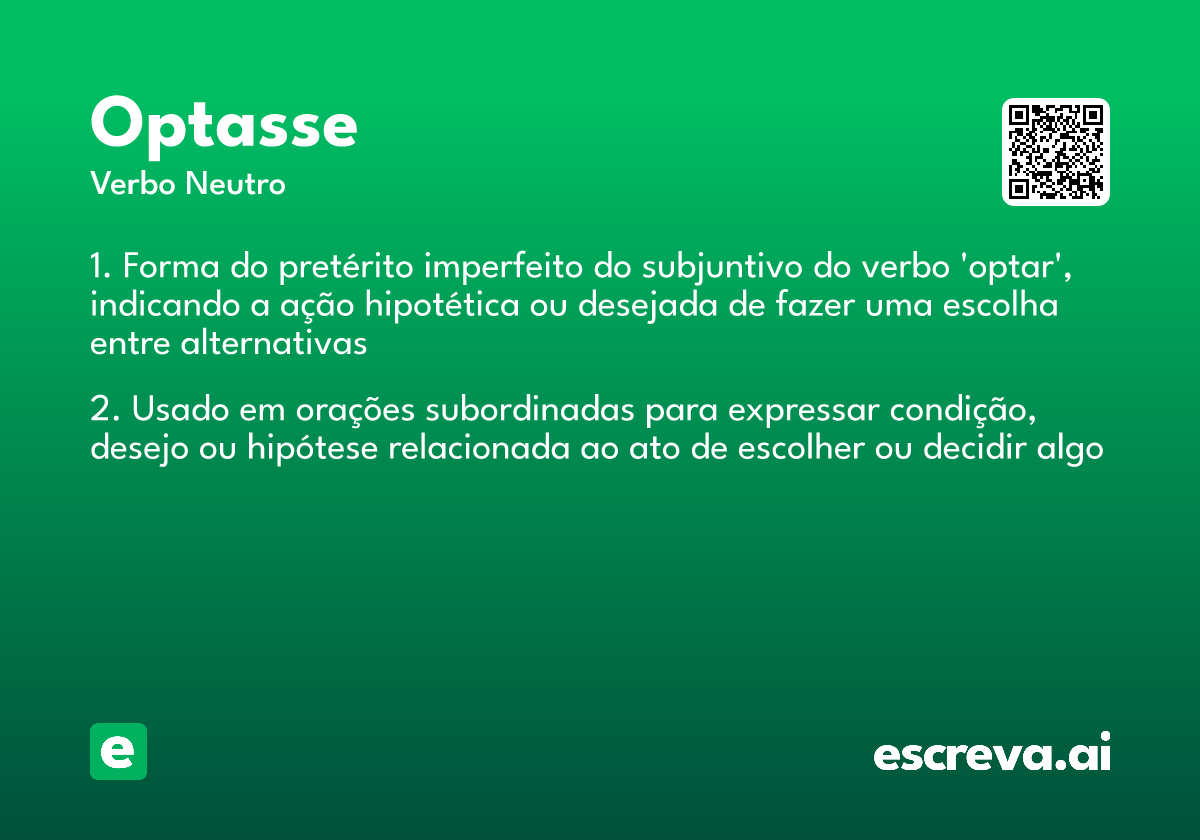 Optasse
Verbo Neutro

1. Forma do pretérito imperfeito do subjuntivo do verbo 'optar', indicando a ação hipotética ou desejada de fazer uma escolha entre alternativas

2. Usado em orações subordinadas para expressar condição, desejo ou hipótese relacionada ao ato de escolher ou decidir algo

e

escreva.ai